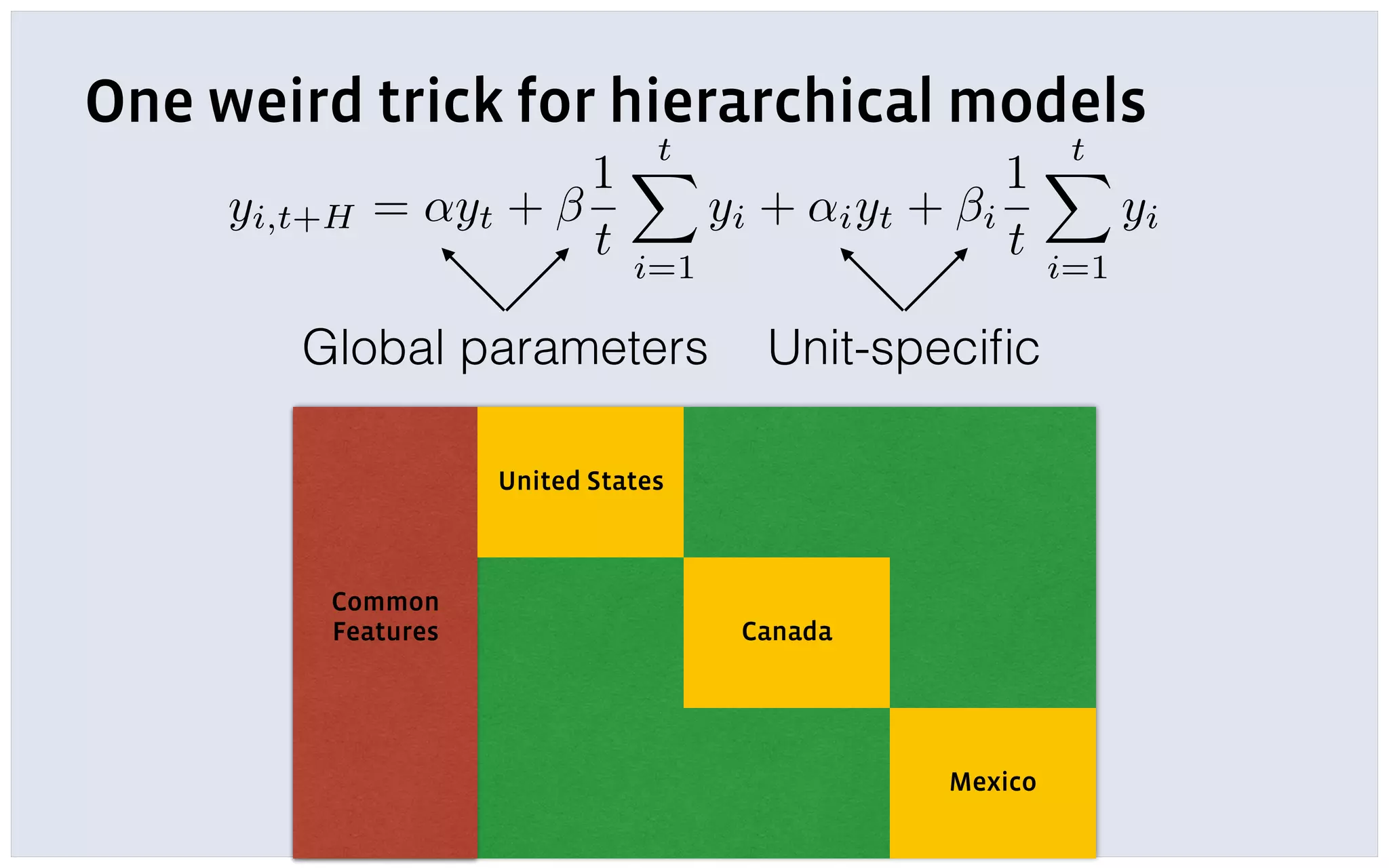 One weird trick for hierarchical models

$y_{i,t+H} = \alpha y_t + \beta \frac{1}{t} \sum_{i=1}^{t} y_i + \alpha_i y_t + \beta_i \frac{1}{t} \sum_{i=1}^{t} y_i$

Global parameters

Unit-specific

Common Features

United States

Canada

Mexico